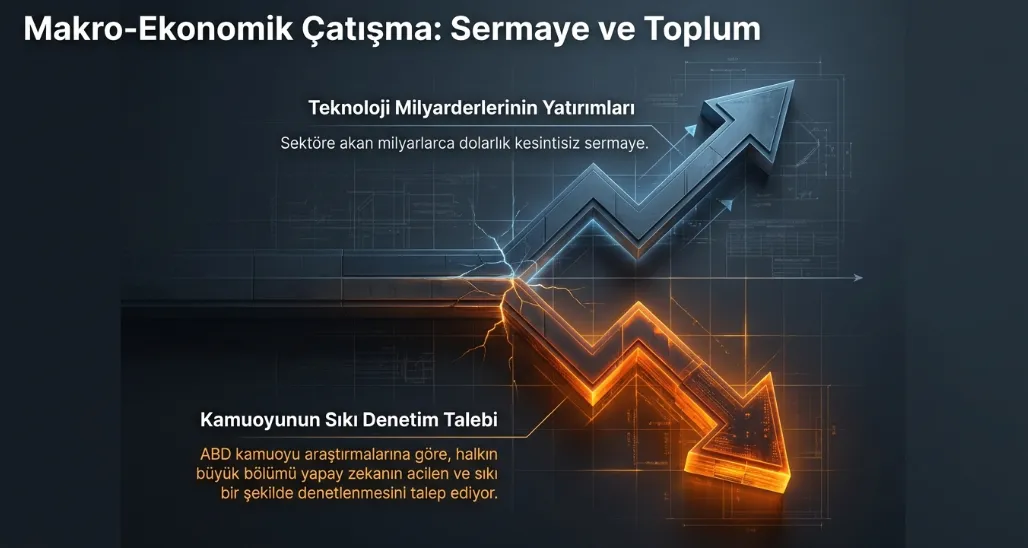 Makro-Ekonomik Çatışma: Sermaye ve Toplum

Teknoloji Milyarderlerinin Yatırımları

Sektöre akan milyarlarca dolarlık kesintisiz sermaye.

Kamuoyunun Sıkı Denetim Talebi

ABD kamuoyu araştırmalarına göre, halkın büyük bölümü yapay zekanın acilen ve sıkı bir şekilde denetlenmesini talep ediyor.